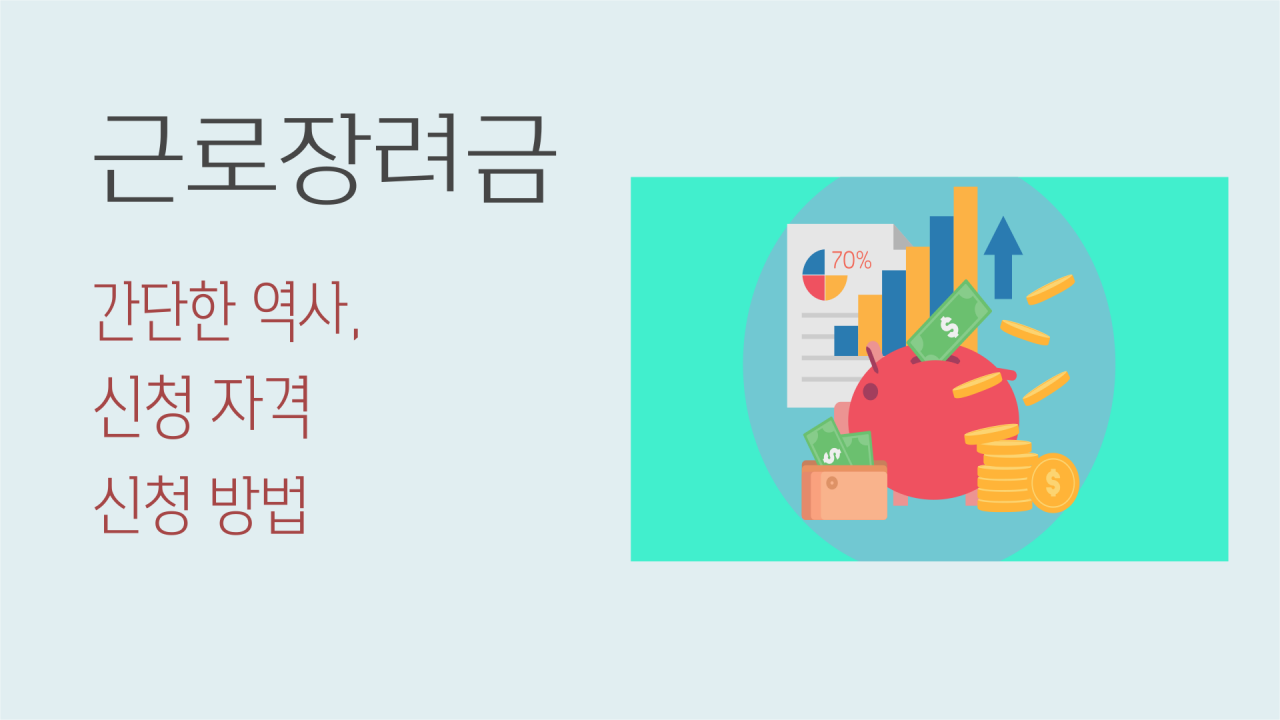 근로장려금

간단한 역사,
신청 자격
신청 방법

70%

$

$

$